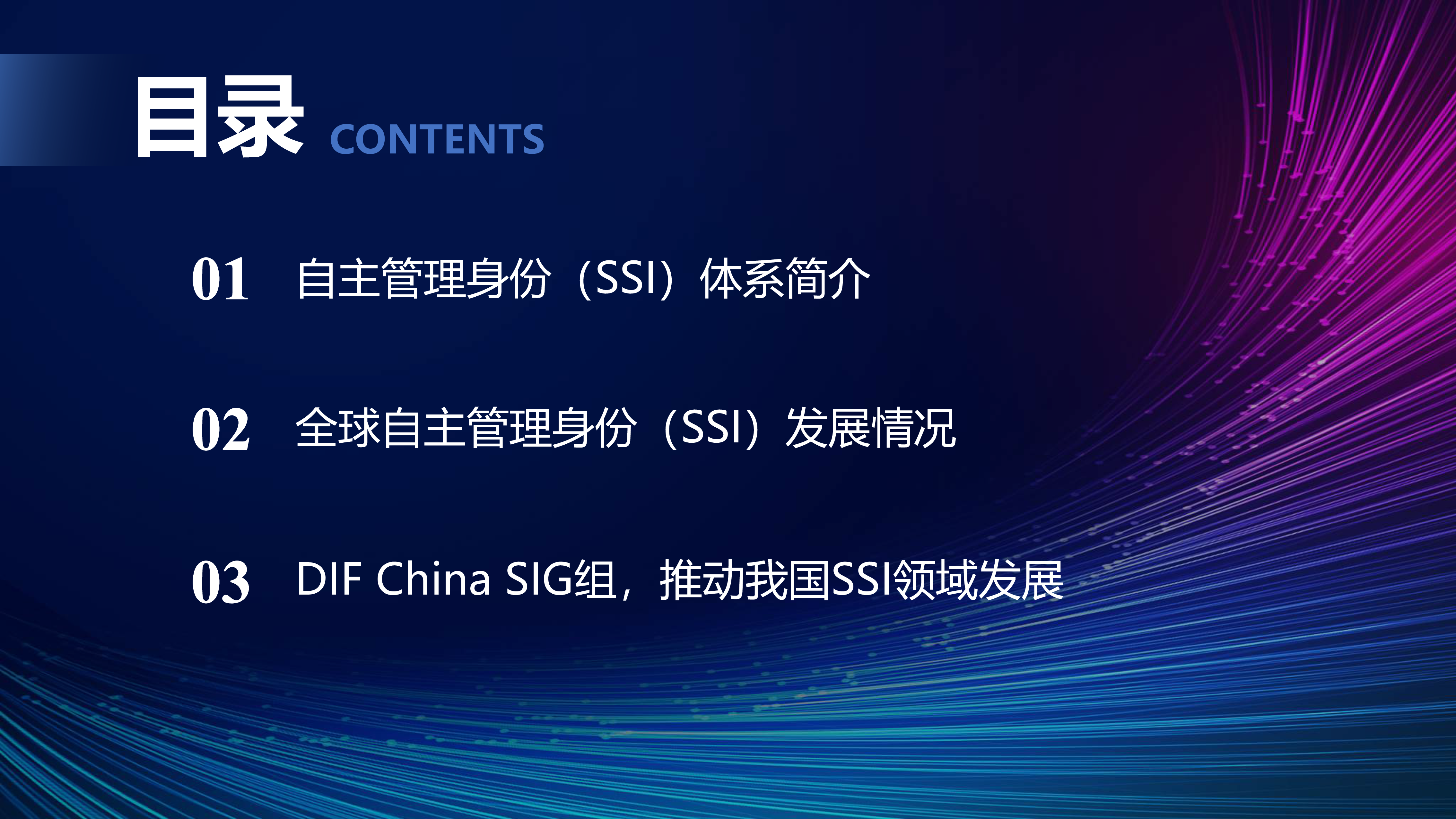 目录 CONTENTS

01 自主管理身份（SSI）体系简介

02 全球自主管理身份（SSI）发展情况

03 DIF China SIG组，推动我国SSI领域发展